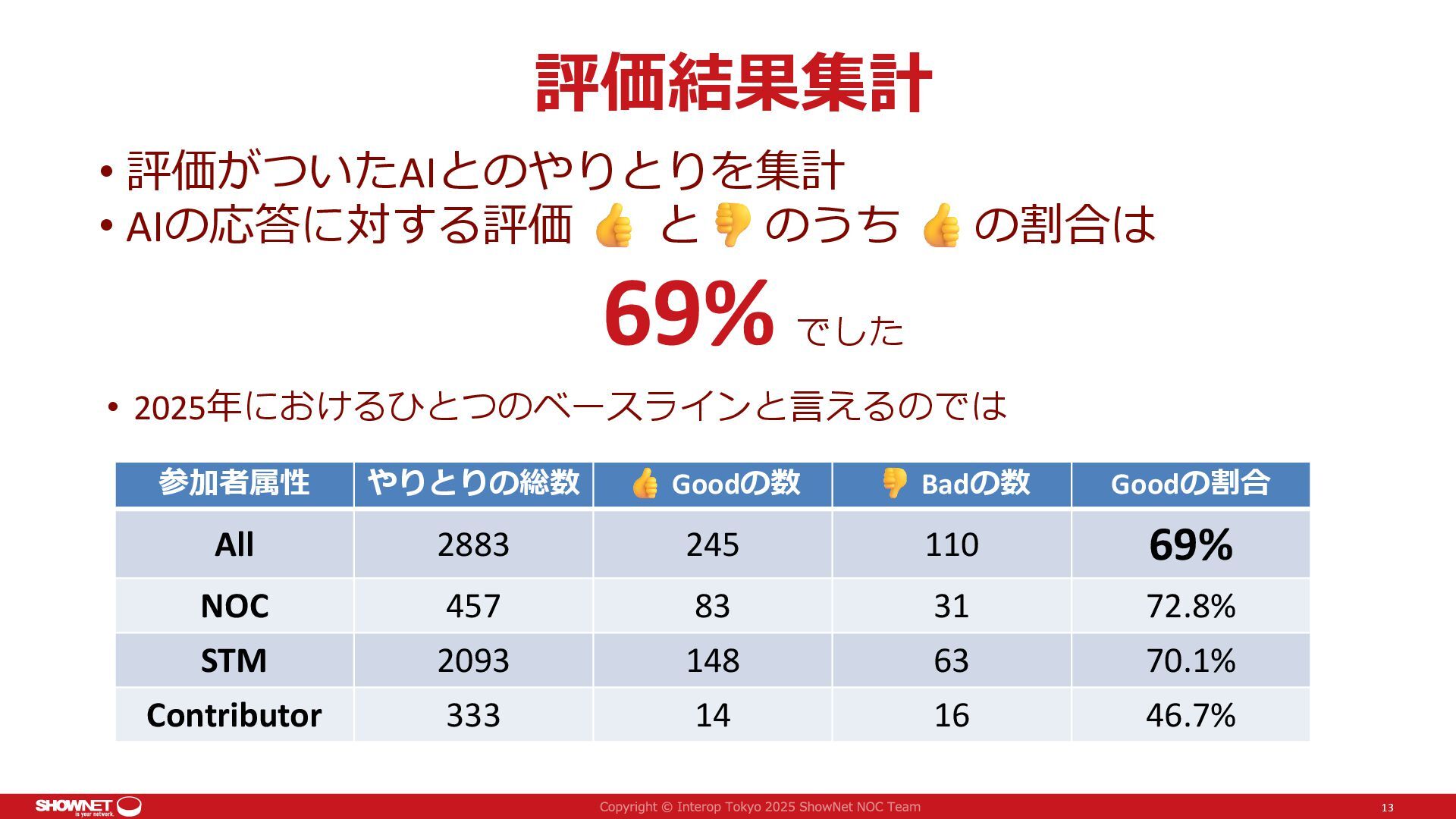 評価結果集計

• 評価がついたAIとのやりとりを集計
• AIの応答に対する評価 👍 と 👎 のうち 👍 の割合は

69% でした

• 2025年におけるひとつのベースラインと言えるのでは

| 参加者属性 | やりとりの総数 | 👍 Goodの数 | 👎 Badの数 | Goodの割合 |
|---|---|---|---|---|
| All | 2883 | 245 | 110 | 69% |
| NOC | 457 | 83 | 31 | 72.8% |
| STM | 2093 | 148 | 63 | 70.1% |
| Contributor | 333 | 14 | 16 | 46.7% |

SHOWNET is your network.
Copyright © Interop Tokyo 2025 ShowNet NOC Team
13